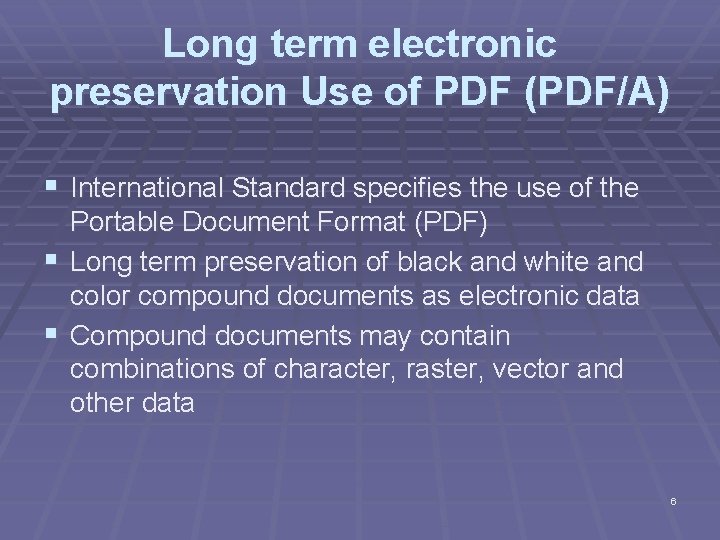 Long term electronic preservation Use of PDF (PDF/A)

▪ International Standard specifies the use of the Portable Document Format (PDF)

▪ Long term preservation of black and white and color compound documents as electronic data

▪ Compound documents may contain combinations of character, raster, vector and other data

6